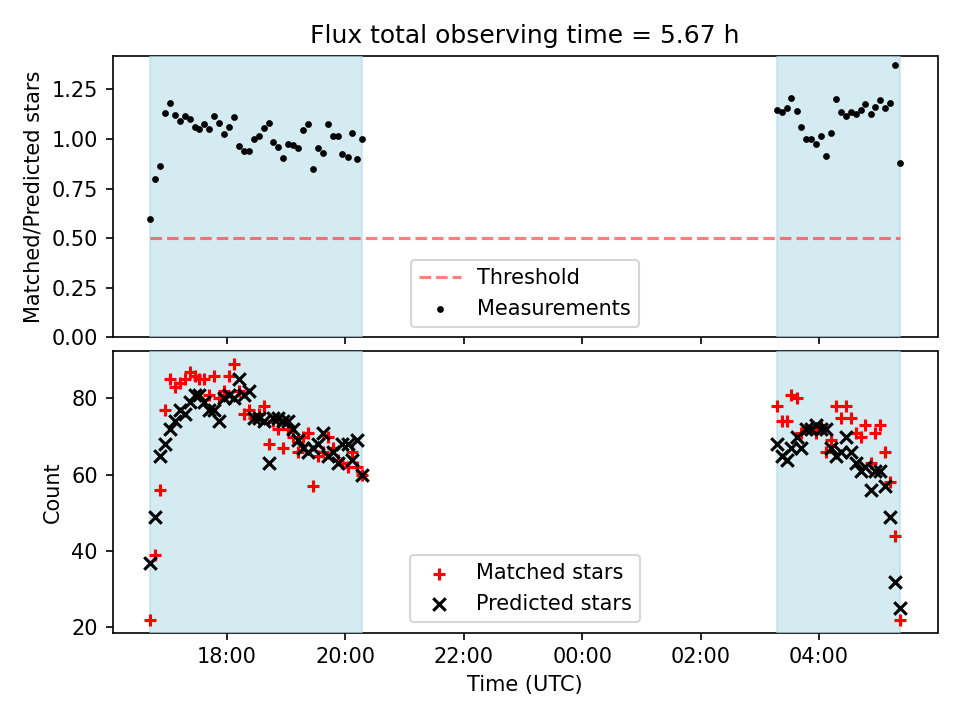 Flux total observing time = 5.67 h

Matched/Predicted stars

1.25
1.00
0.75
0.50
0.25
0.00

Threshold
Measurements

Count

80
60
40
20

Matched stars
Predicted stars

18:00
20:00
22:00
00:00
02:00
04:00

Time (UTC)